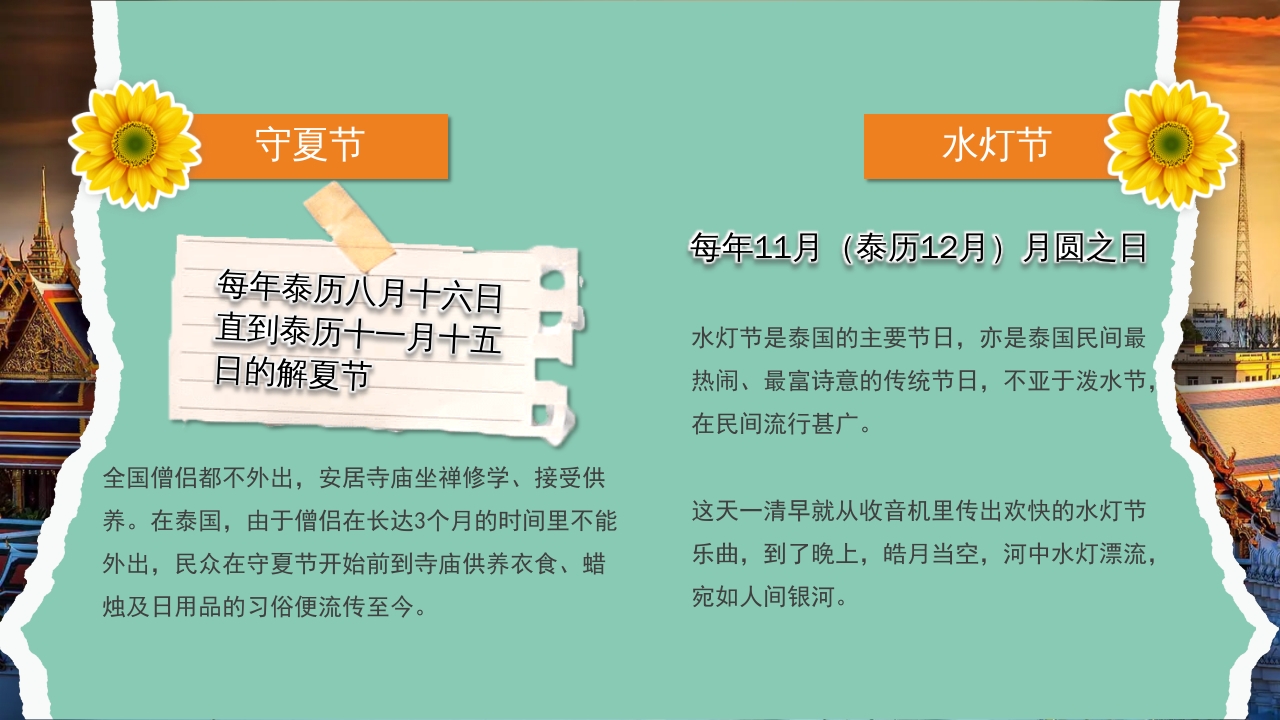 守夏节

每年泰历八月十六日直到泰历十一月十五日的解夏节

全国僧侣都不外出，安居寺庙坐禅修学、接受供养。在泰国，由于僧侣在长达3个月的时间里不能外出，民众在守夏节开始前到寺庙供养衣食、蜡烛及日用品的习俗便流传至今。

水灯节

每年11月（泰历12月）月圆之日

水灯节是泰国的主要节日，亦是泰国民间最热闹、最富诗意的传统节日，不亚于泼水节，在民间流行甚广。

这天一清早就从收音机里传出欢快的水灯节乐曲，到了晚上，皓月当空，河中水灯漂流，宛如人间银河。